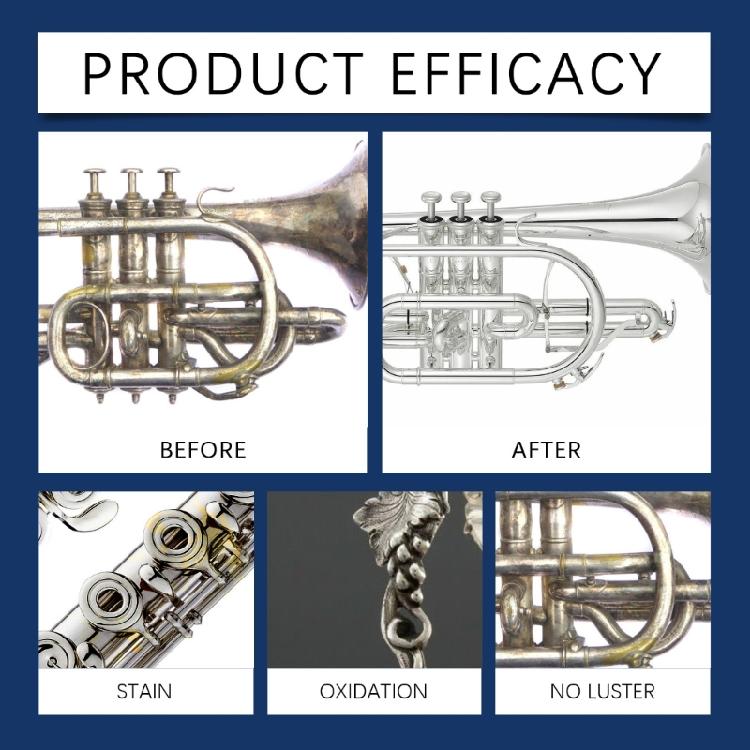 PRODUCT EFFICACY

BEFORE

AFTER

STAIN

OXIDATION

NO LUSTER